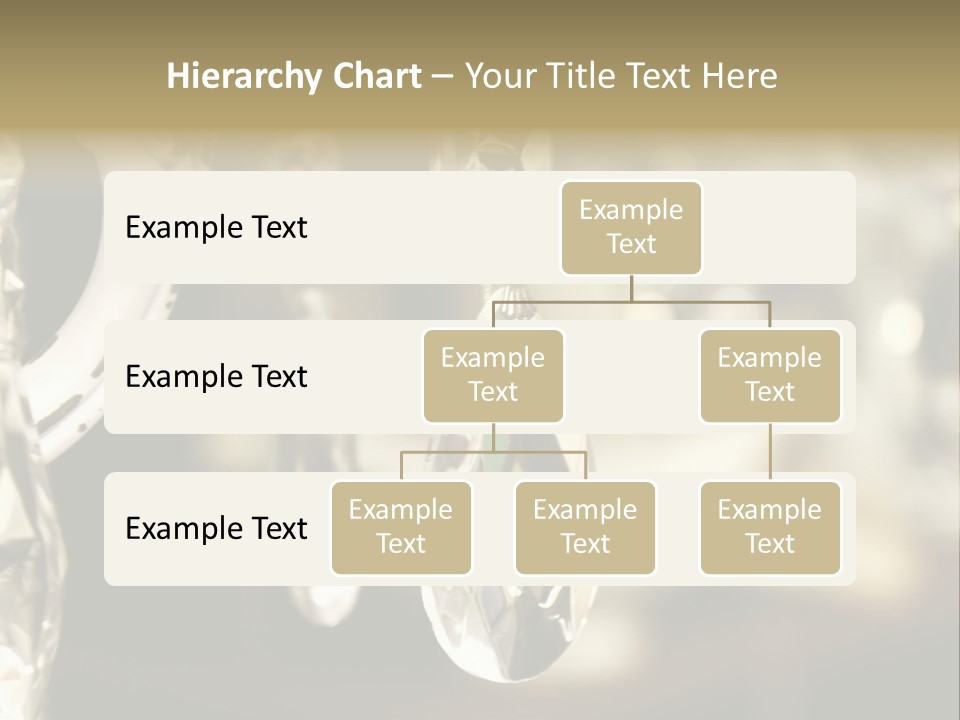 Hierarchy Chart – Your Title Text Here

Example Text

Example Text

Example Text

Example Text

Example Text

Example Text

Example Text

Example Text

Example Text